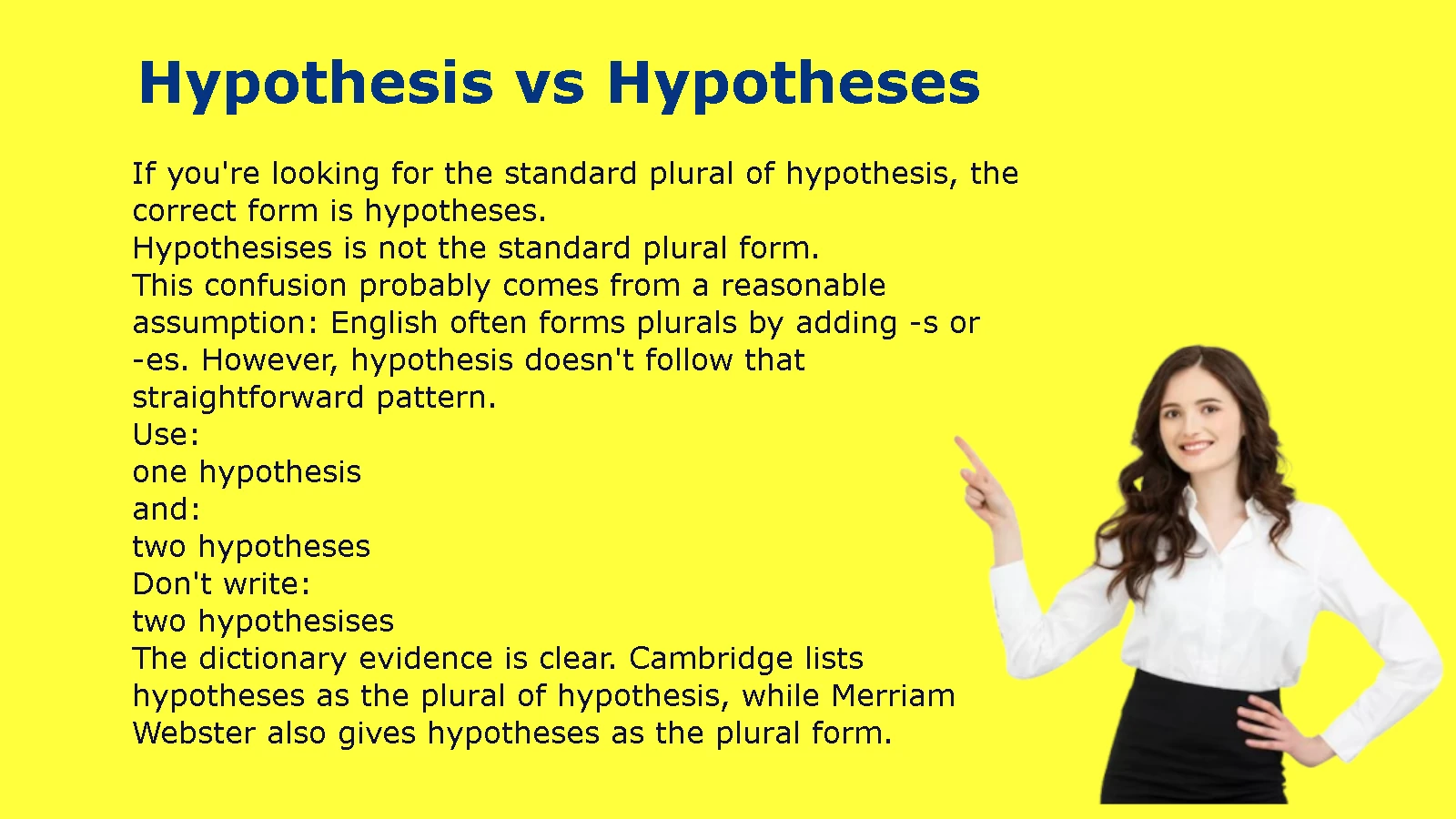 Hypothesis vs Hypotheses

If you're looking for the standard plural of hypothesis, the correct form is hypotheses.
Hypothesises is not the standard plural form.
This confusion probably comes from a reasonable assumption: English often forms plurals by adding -s or -es. However, hypothesis doesn't follow that straightforward pattern.
Use:
one hypothesis
and:
two hypotheses
Don't write:
two hypothesises
The dictionary evidence is clear. Cambridge lists hypotheses as the plural of hypothesis, while Merriam Webster also gives hypotheses as the plural form.